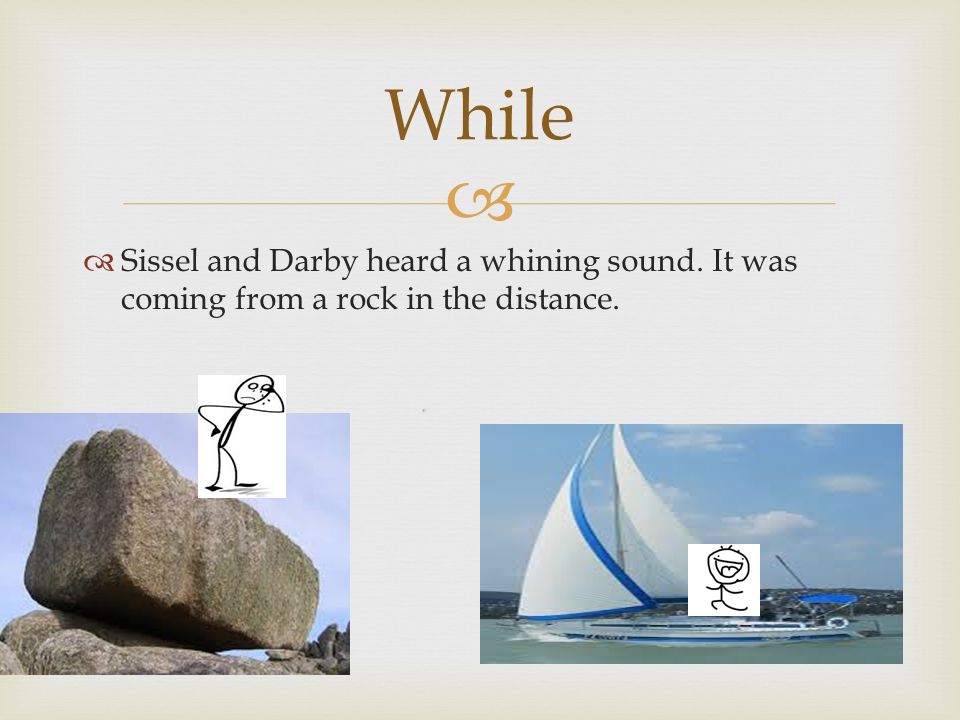 While

Sissel and Darby heard a whining sound. It was coming from a rock in the distance.